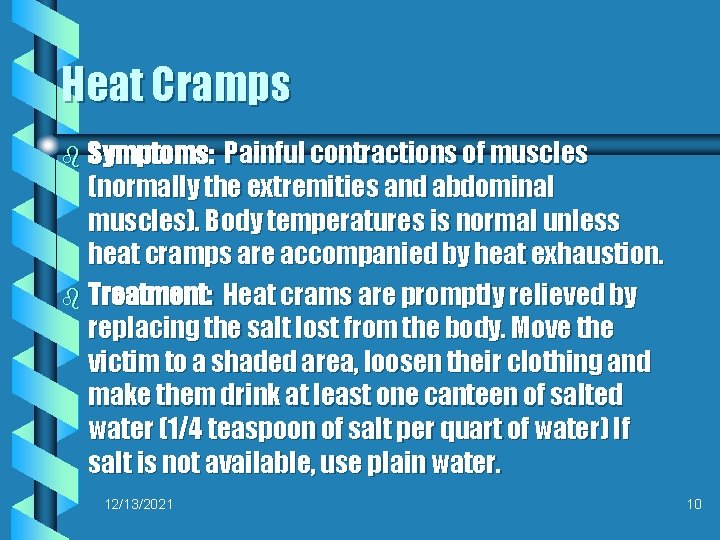 Heat Cramps

Symptoms: Painful contractions of muscles (normally the extremities and abdominal muscles). Body temperatures is normal unless heat cramps are accompanied by heat exhaustion.

Treatment: Heat crams are promptly relieved by replacing the salt lost from the body. Move the victim to a shaded area, loosen their clothing and make them drink at least one canteen of salted water (1/4 teaspoon of salt per quart of water) If salt is not available, use plain water.

12/13/2021

10